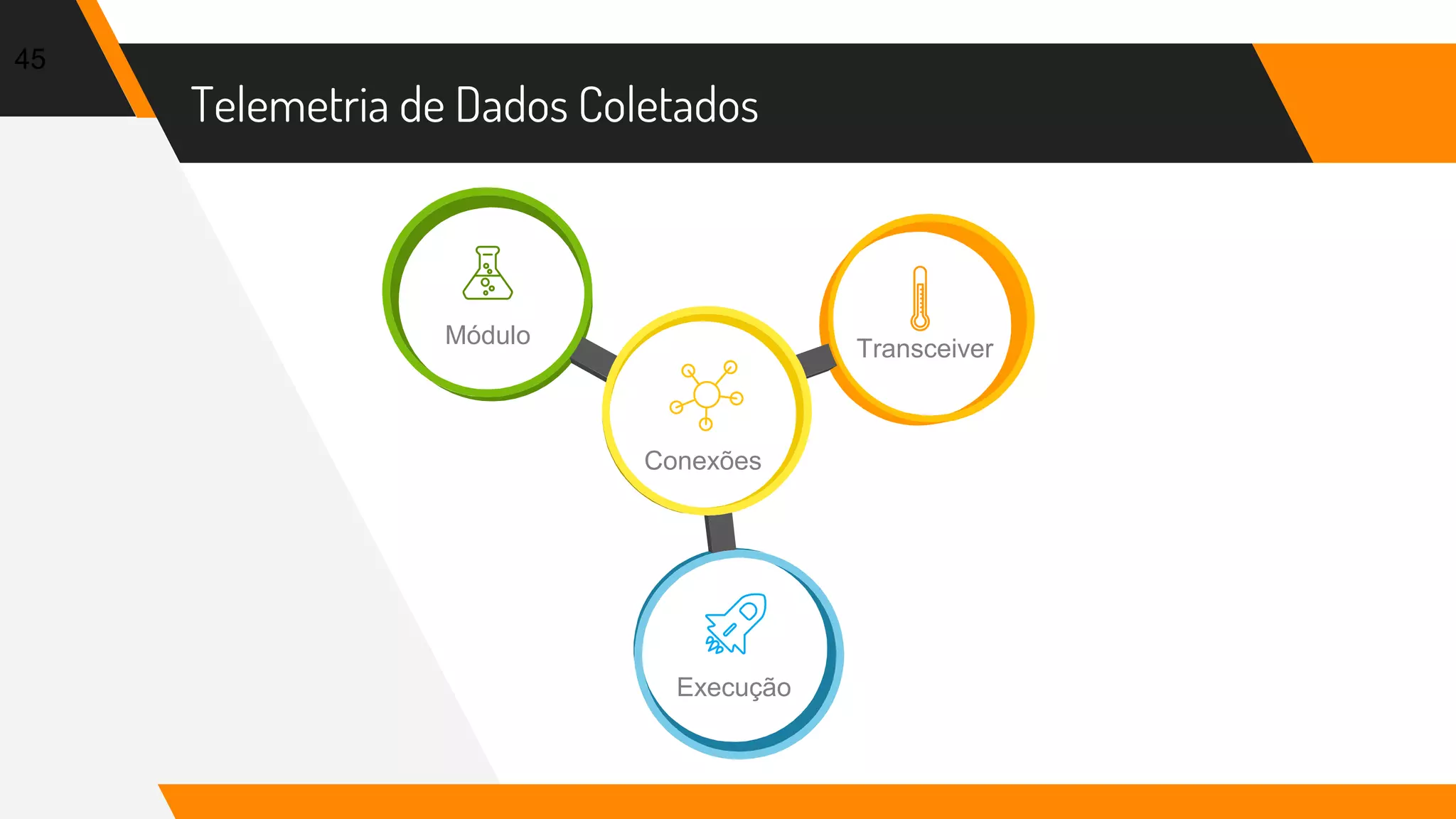 45

Telemetria de Dados Coletados

Módulo

Transceiver

Conexões

Execução